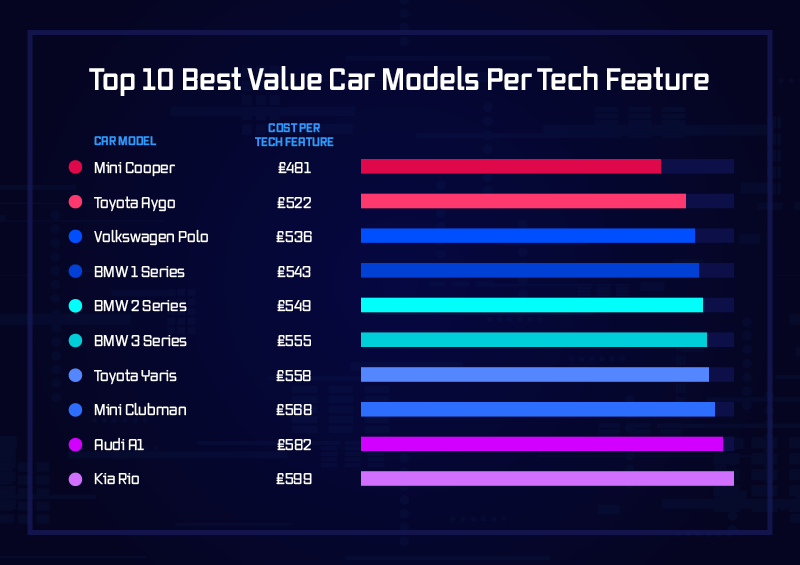 Top 10 Best Value Car Models Per Tech Feature

| CAR MODEL | COST PER TECH FEATURE |
|---|---|
| Mini Cooper | £481 |
| Toyota Aygo | £522 |
| Volkswagen Polo | £536 |
| BMW 1 Series | £543 |
| BMW 2 Series | £549 |
| BMW 3 Series | £555 |
| Toyota Yaris | £558 |
| Mini Clubman | £568 |
| Audi A1 | £582 |
| Kia Rio | £599 |